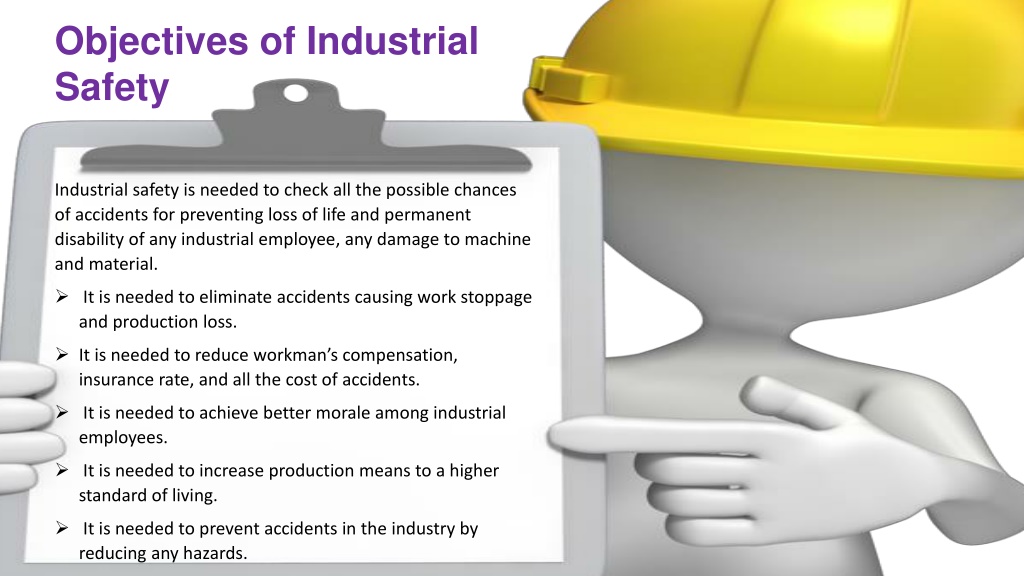 Objectives of Industrial Safety

Industrial safety is needed to check all the possible chances of accidents for preventing loss of life and permanent disability of any industrial employee, any damage to machine and material.

➢ It is needed to eliminate accidents causing work stoppage and production loss.

➢ It is needed to reduce workman's compensation, insurance rate, and all the cost of accidents.

➢ It is needed to achieve better morale among industrial employees.

➢ It is needed to increase production means to a higher standard of living.

➢ It is needed to prevent accidents in the industry by reducing any hazards.